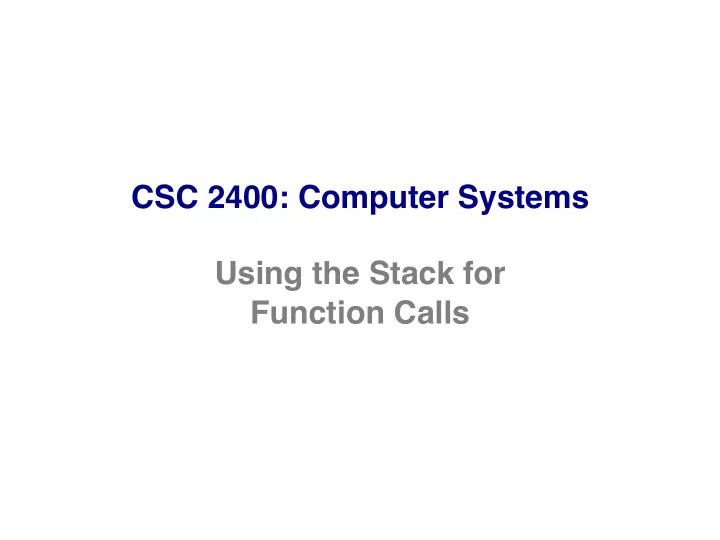 CSC 2400: Computer Systems

Using the Stack for Function Calls